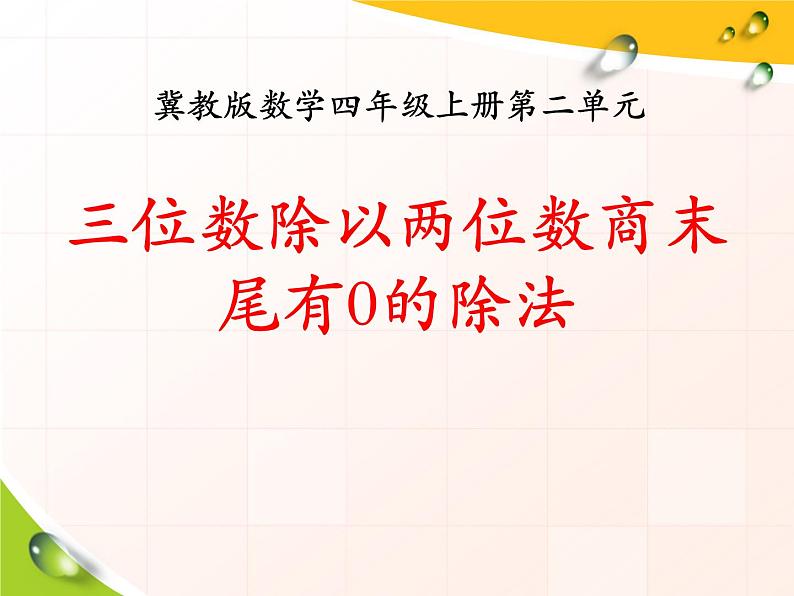 冀教版数学四年级上册第二单元

三位数除以两位数商末尾有0的除法